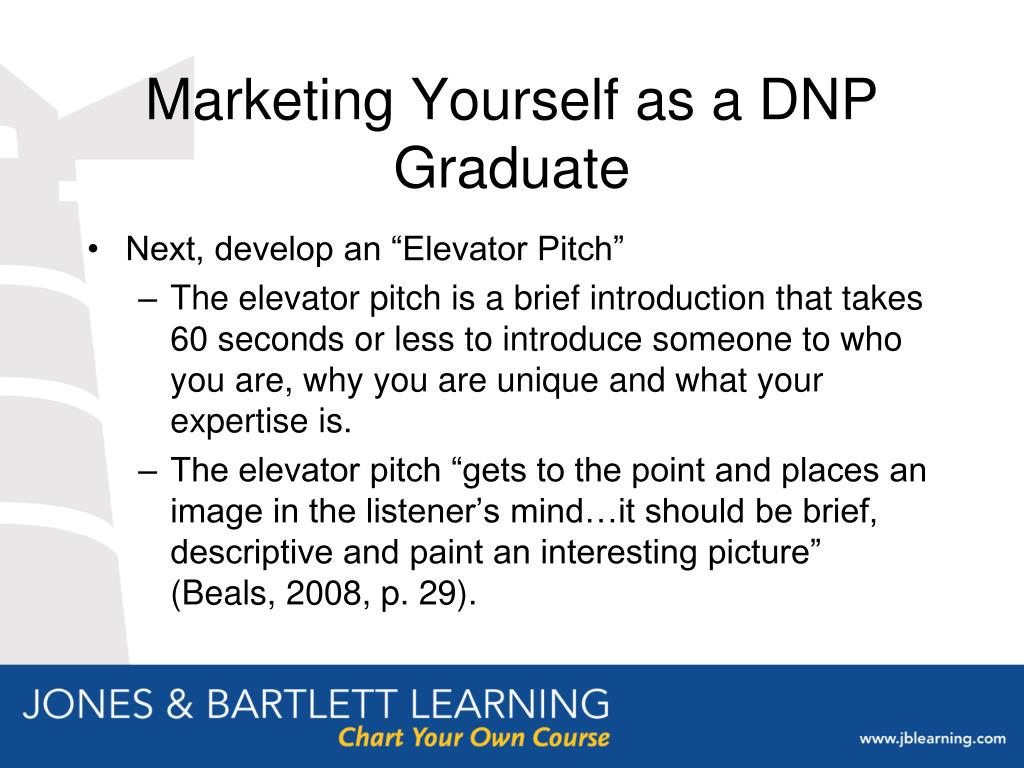 Marketing Yourself as a DNP Graduate

• Next, develop an “Elevator Pitch”
– The elevator pitch is a brief introduction that takes 60 seconds or less to introduce someone to who you are, why you are unique and what your expertise is.
– The elevator pitch “gets to the point and places an image in the listener’s mind…it should be brief, descriptive and paint an interesting picture” (Beals, 2008, p. 29).

JONES & BARTLETT LEARNING
Chart Your Own Course
www.jblearning.com